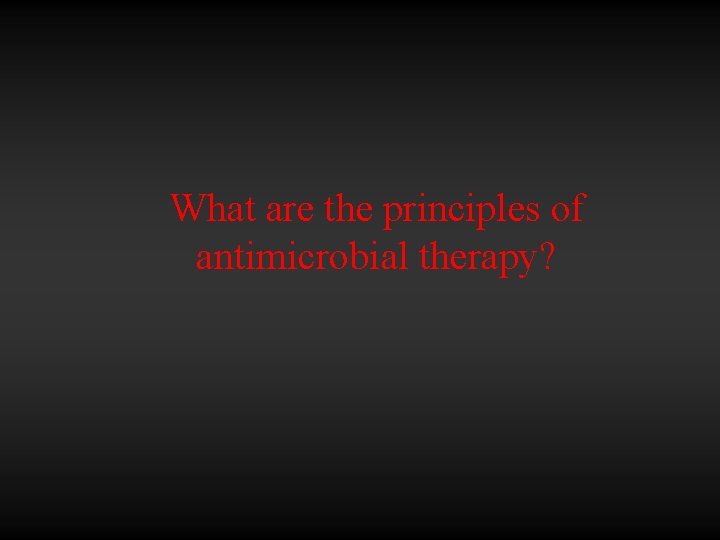 What are the principles of antimicrobial therapy?